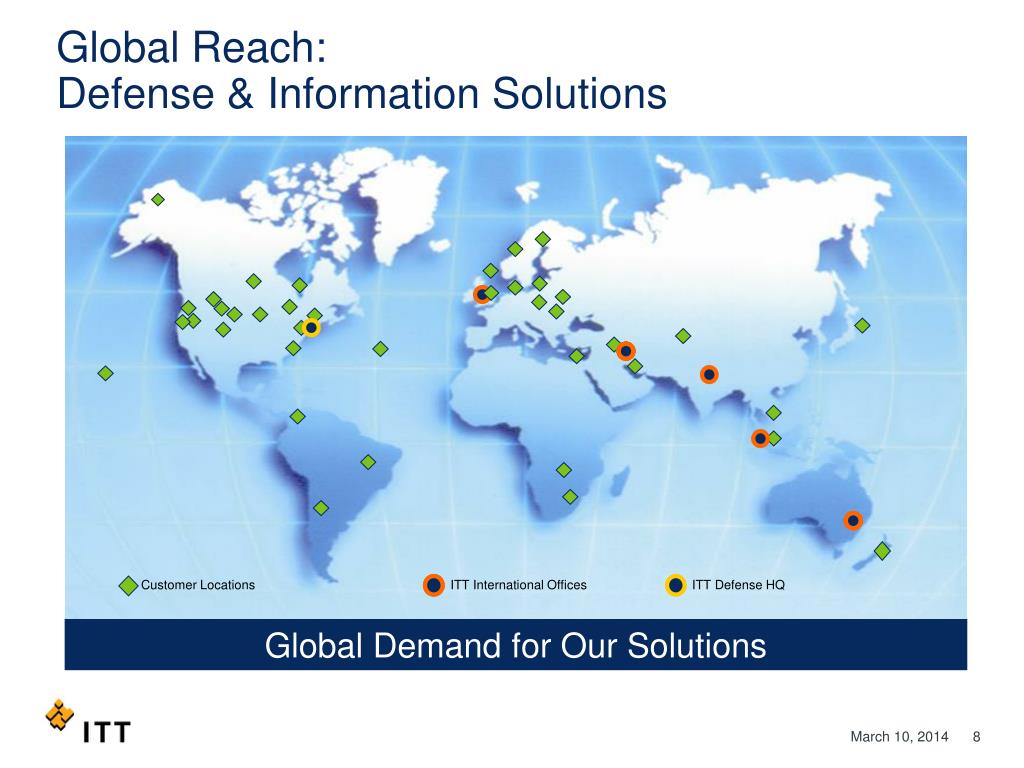 Global Reach:
Defense & Information Solutions

Customer Locations
ITT International Offices
ITT Defense HQ

Global Demand for Our Solutions

ITT

March 10, 2014 8